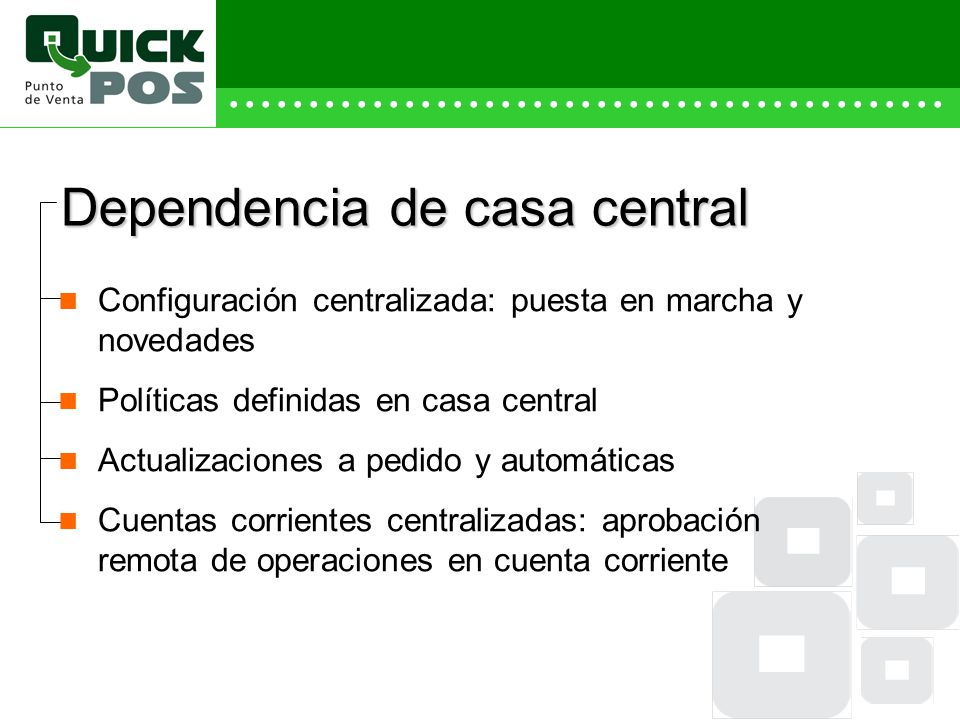 QUICK POS
Punto de Venta

Dependencia de casa central

Configuración centralizada: puesta en marcha y novedades

Políticas definidas en casa central

Actualizaciones a pedido y automáticas

Cuentas corrientes centralizadas: aprobación remota de operaciones en cuenta corriente